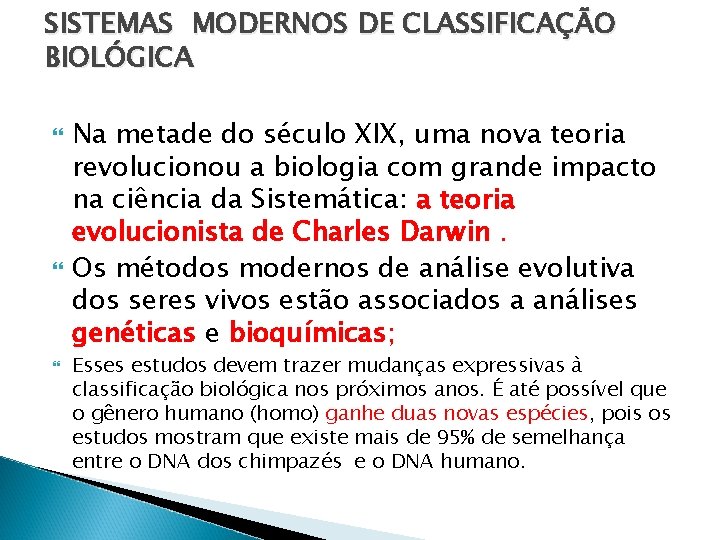 SISTEMAS MODERNOS DE CLASSIFICAÇÃO BIOLÓGICA

Na metade do século XIX, uma nova teoria revolucionou a biologia com grande impacto na ciência da Sistemática: a teoria evolucionista de Charles Darwin .

Os métodos modernos de análise evolutiva dos seres vivos estão associados a análises genéticas e bioquímicas;

Esses estudos devem trazer mudanças expressivas à classificação biológica nos próximos anos. É até possível que o gênero humano (homo) ganhe duas novas espécies, pois os estudos mostram que existe mais de 95% de semelhança entre o DNA dos chimpazés e o DNA humano.